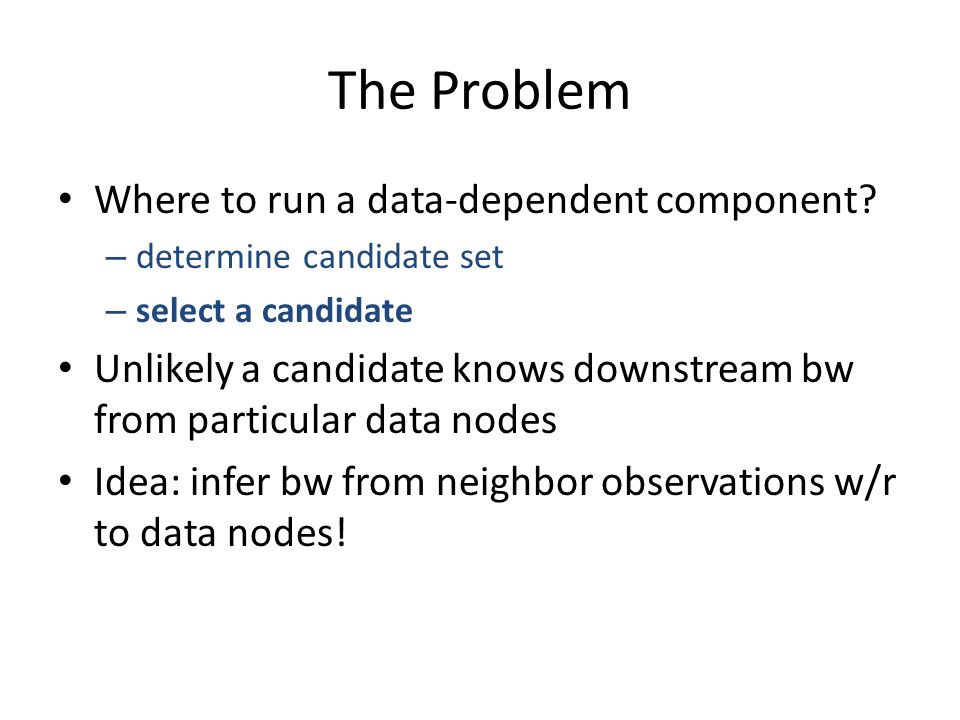 The Problem

• Where to run a data-dependent component?
– determine candidate set
– select a candidate
• Unlikely a candidate knows downstream bw from particular data nodes
• Idea: infer bw from neighbor observations w/r to data nodes!